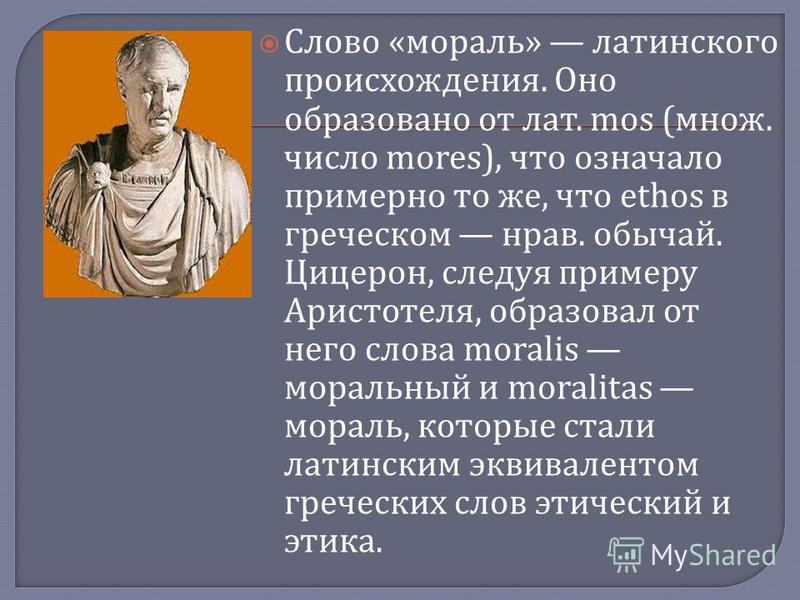 Слово «мораль» — латинского происхождения. Оно образовано от лат. mos (множ. число mores), что означало примерно то же, что ethos в греческом — нрав. обычай. Цицерон, следуя примеру Аристотеля, образовал от него слова moralis — моральный и moralitas — мораль, которые стали латинским эквивалентом греческих слов этический и этика.

MyShared